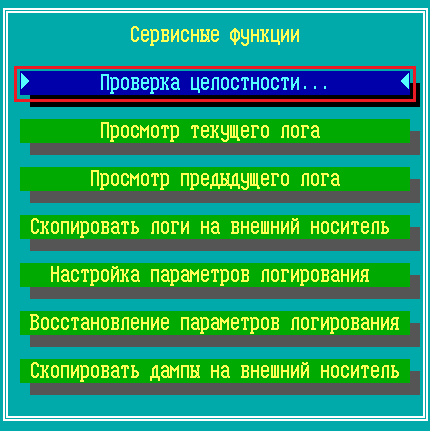 Сервисные функции

Проверка целостности...

Просмотр текущего лога

Просмотр предыдущего лога

Скопировать логи на внешний носитель

Настройка параметров логирования

Восстановление параметров логирования

Скопировать дампы на внешний носитель